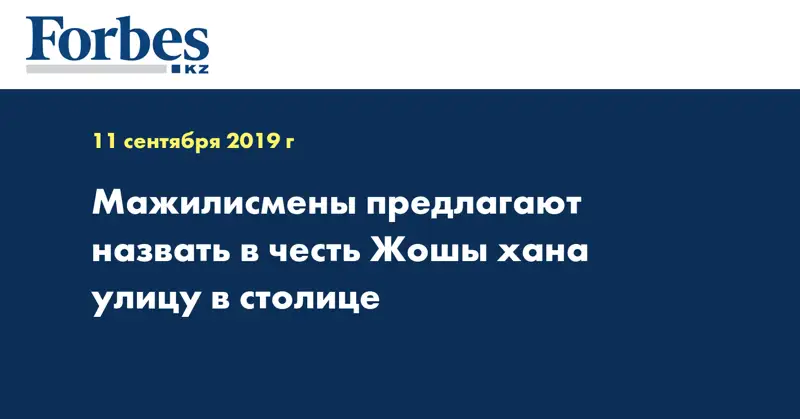 Forbes
KZ

11 сентября 2019 г

Мажилисмены предлагают назвать в честь Жошы хана улицу в столице